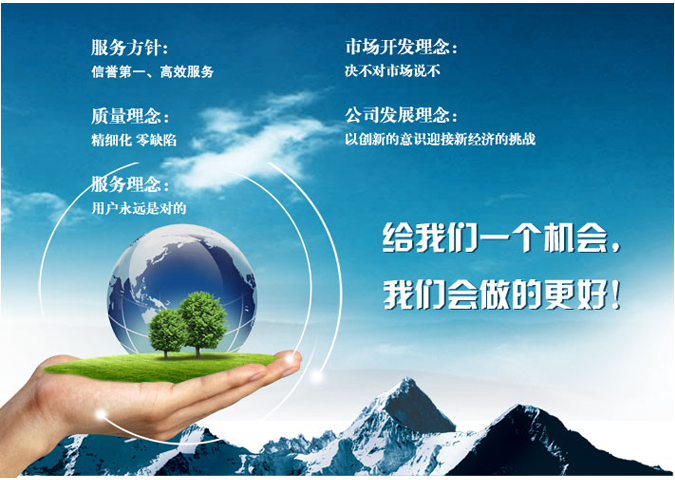 服务方针：
信誉第一、高效服务

质量理念：
精细化 零缺陷

服务理念：
用户永远是对的

市场开发理念：
决不对市场说不

公司发展理念：
以创新的意识迎接新经济的挑战

给我们一个机会，
我们会做的更好！